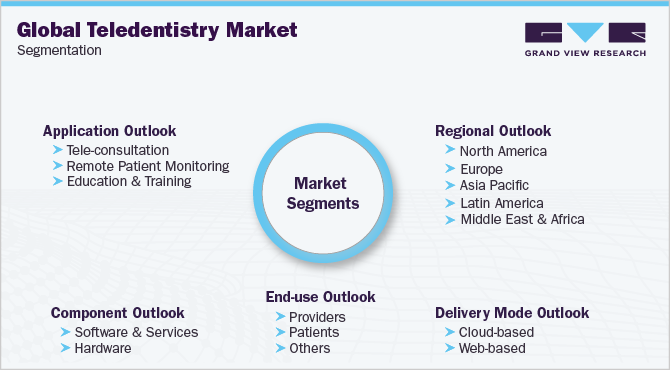 Global Teledentistry Market
Segmentation

GRAND VIEW RESEARCH

Application Outlook
Tele-consultation
Remote Patient Monitoring
Education & Training

Market Segments

Regional Outlook
North America
Europe
Asia Pacific
Latin America
Middle East & Africa

Component Outlook
Software & Services
Hardware

End-use Outlook
Providers
Patients
Others

Delivery Mode Outlook
Cloud-based
Web-based